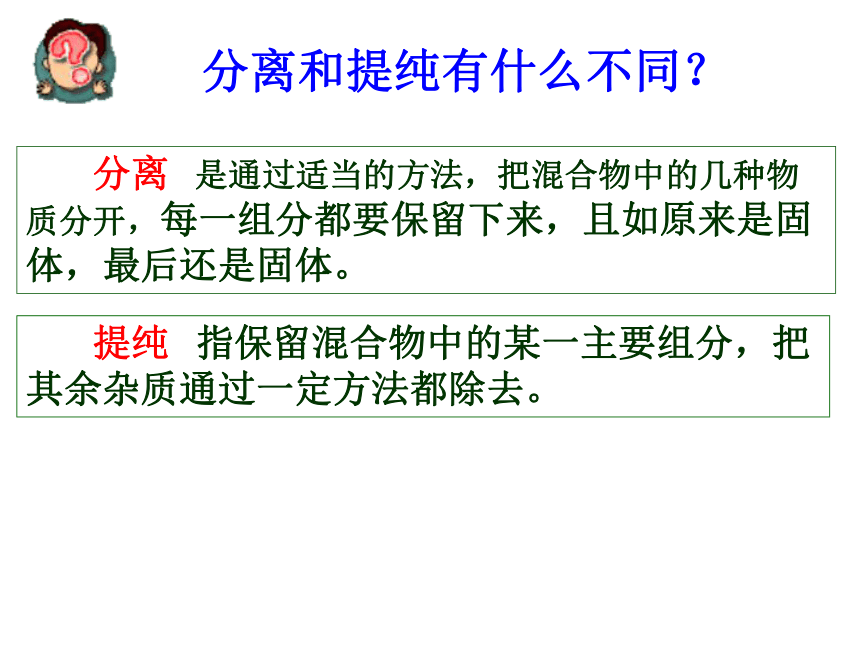 分离和提纯有什么不同？

分离 是通过适当的方法，把混合物中的几种物质分开，每一组分都要保留下来，且如原来是固体，最后还是固体。

提纯 指保留混合物中的某一主要组分，把其余杂质通过一定方法都除去。